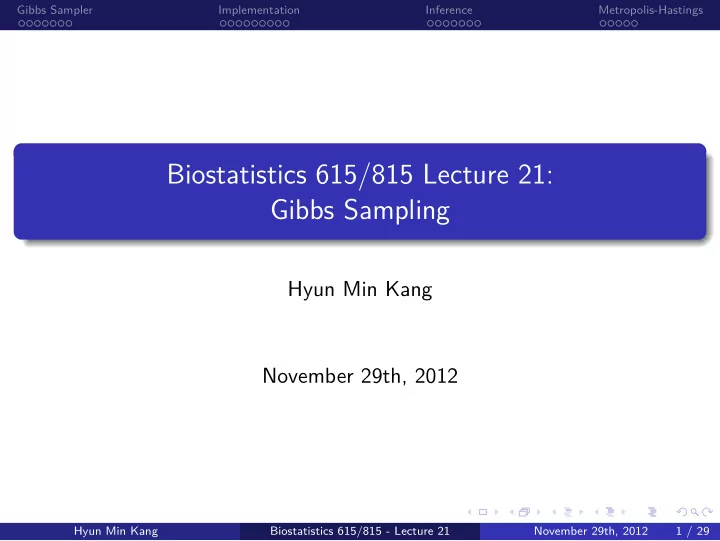 Gibbs Sampler Implementation Inference Metropolis-Hastings

Biostatistics 615/815 Lecture 21:
Gibbs Sampling

Hyun Min Kang

November 29th, 2012

Hyun Min Kang Biostatistics 615/815 - Lecture 21 November 29th, 2012 1 / 29